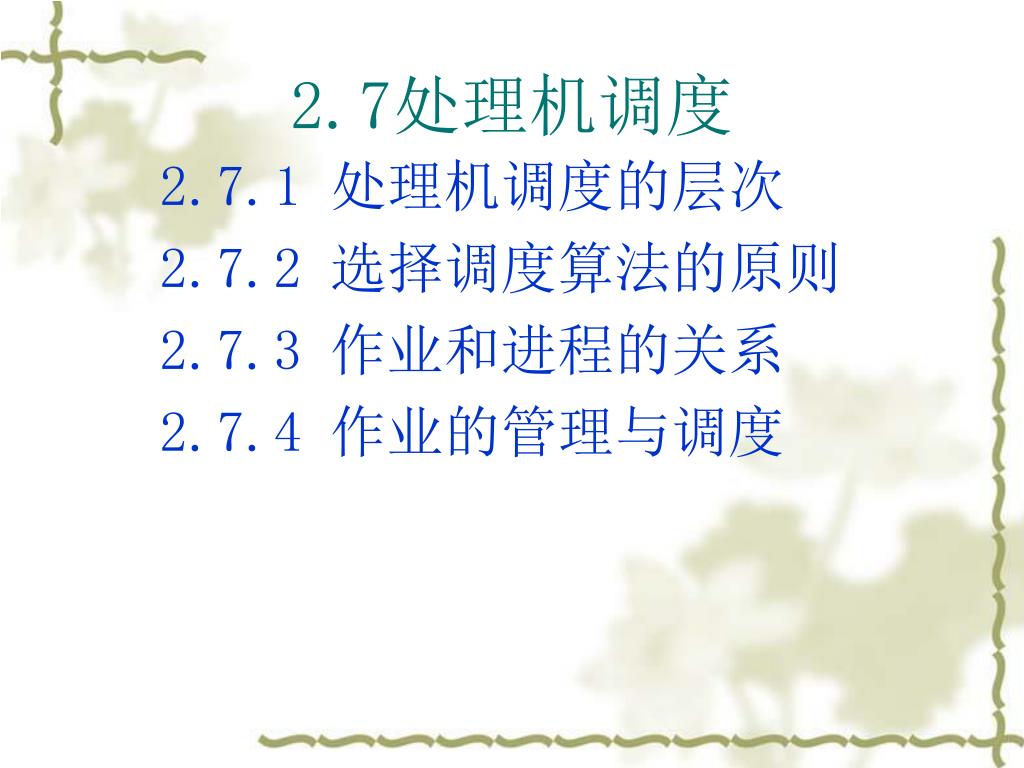 2.7处理机调度

2.7.1 处理机调度的层次

2.7.2 选择调度算法的原则

2.7.3 作业和进程的关系

2.7.4 作业的管理与调度